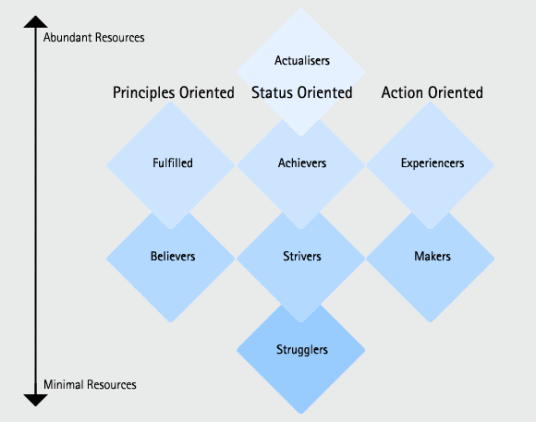 Abundant Resources

Actualisers

Principles Oriented

Status Oriented

Action Oriented

Fulfilled

Achievers

Experiencers

Believers

Strivers

Makers

Strugglers

Minimal Resources